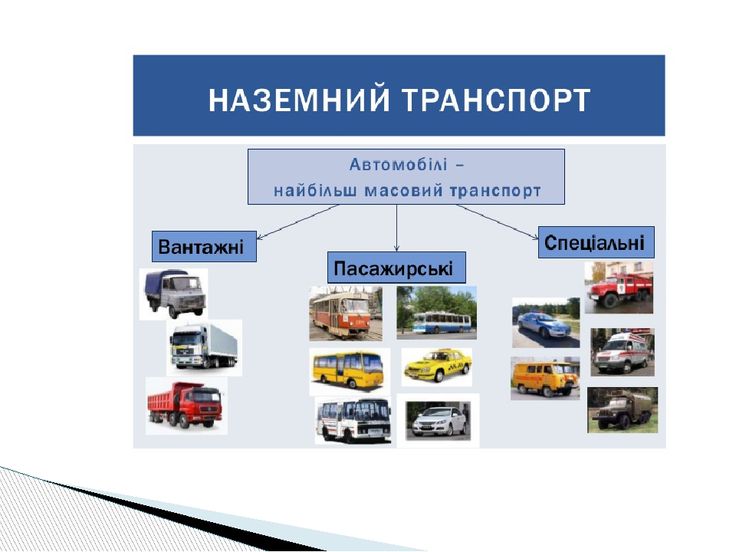 НАЗЕМНИЙ ТРАНСПОРТ

Автомобілі – найбільш масовий транспорт

Вантажні

Пасажирські

Спеціальні